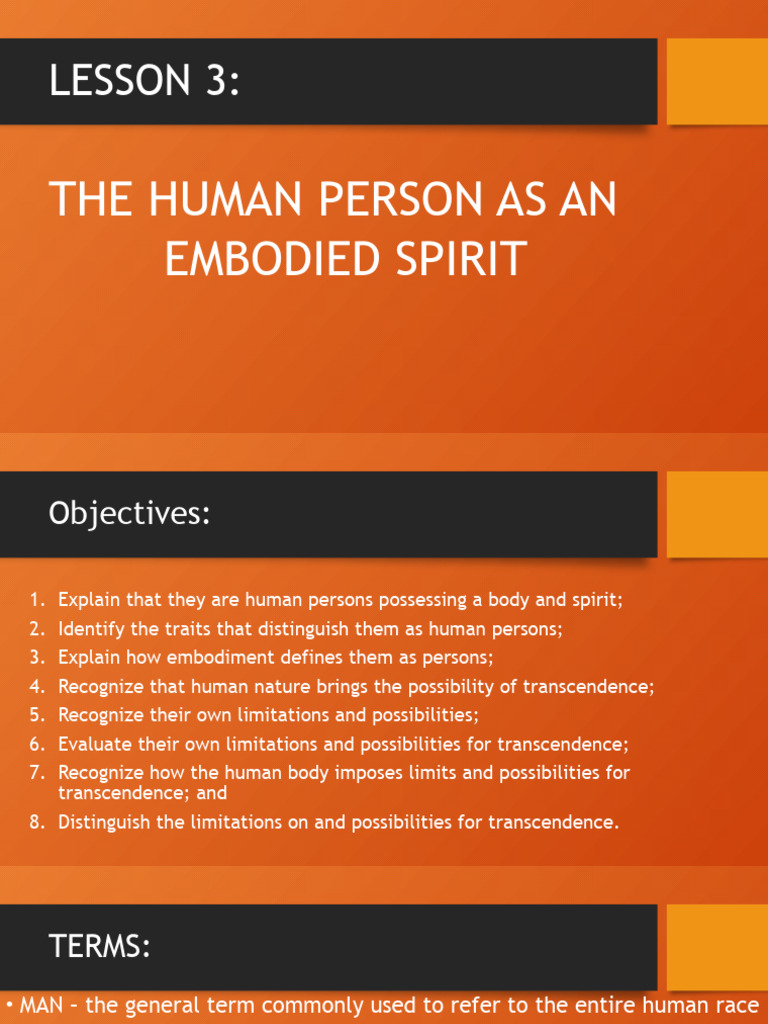 LESSON 3:

THE HUMAN PERSON AS AN EMBODIED SPIRIT

Objectives:

1. Explain that they are human persons possessing a body and spirit;
2. Identify the traits that distinguish them as human persons;
3. Explain how embodiment defines them as persons;
4. Recognize that human nature brings the possibility of transcendence;
5. Recognize their own limitations and possibilities;
6. Evaluate their own limitations and possibilities for transcendence;
7. Recognize how the human body imposes limits and possibilities for transcendence; and
8. Distinguish the limitations on and possibilities for transcendence.

TERMS:

• MAN – the general term commonly used to refer to the entire human race